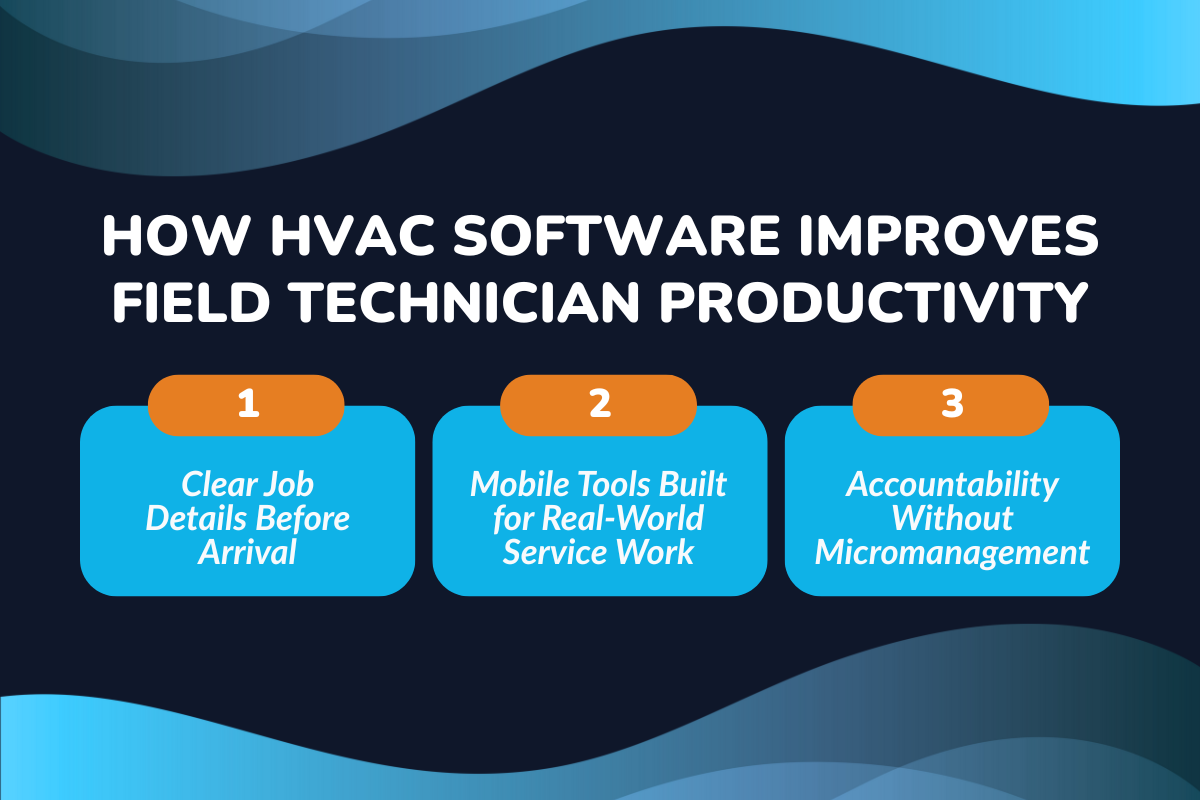 HOW HVAC SOFTWARE IMPROVES FIELD TECHNICIAN PRODUCTIVITY

1

Clear Job Details Before Arrival

2

Mobile Tools Built for Real-World Service Work

3

Accountability Without Micromanagement